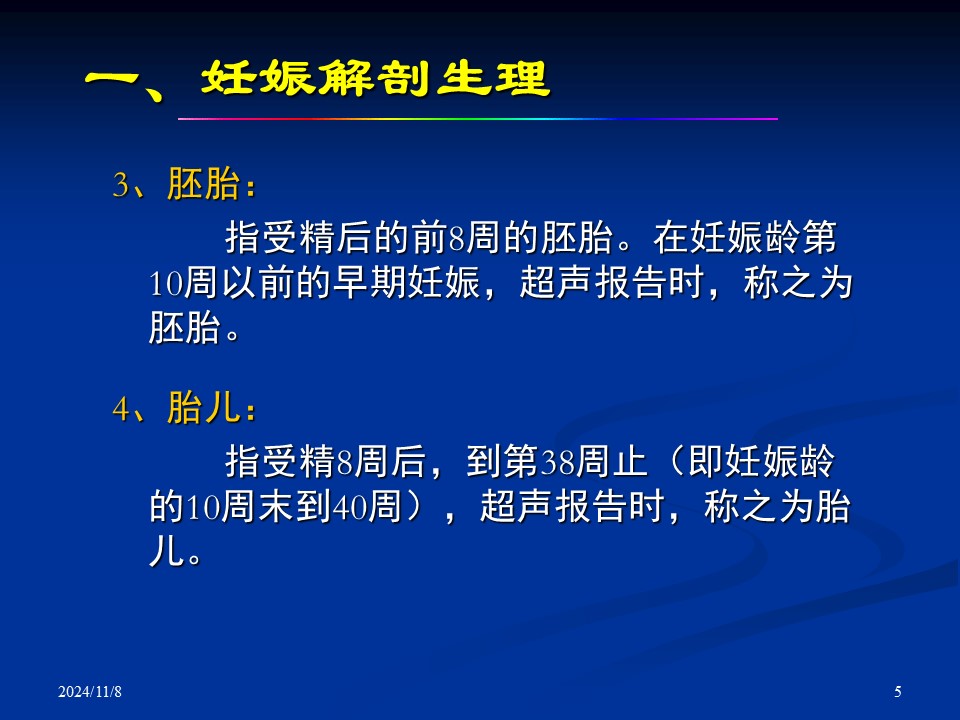 一、妊娠解剖生理

3、胚胎：

指受精后的前8周的胚胎。在妊娠龄第10周以前的早期妊娠，超声报告时，称之为胚胎。

4、胎儿：

指受精8周后，到第38周止（即妊娠龄的10周末到40周），超声报告时，称之为胎儿。

2024/11/8

5